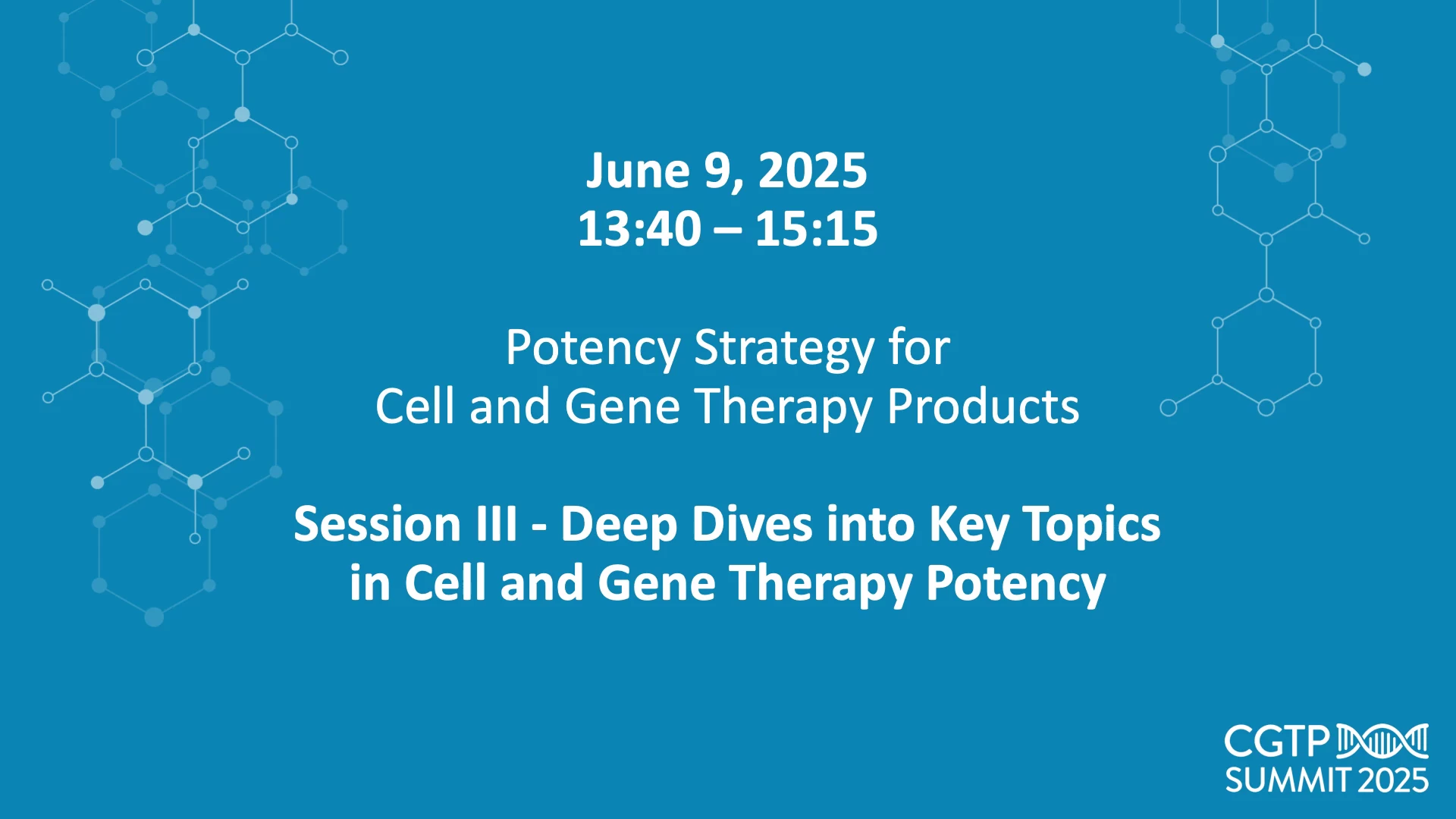 June 9, 2025
13:40 – 15:15

Potency Strategy for
Cell and Gene Therapy Products

Session III - Deep Dives into Key Topics
in Cell and Gene Therapy Potency

CGTP
SUMMIT 2025